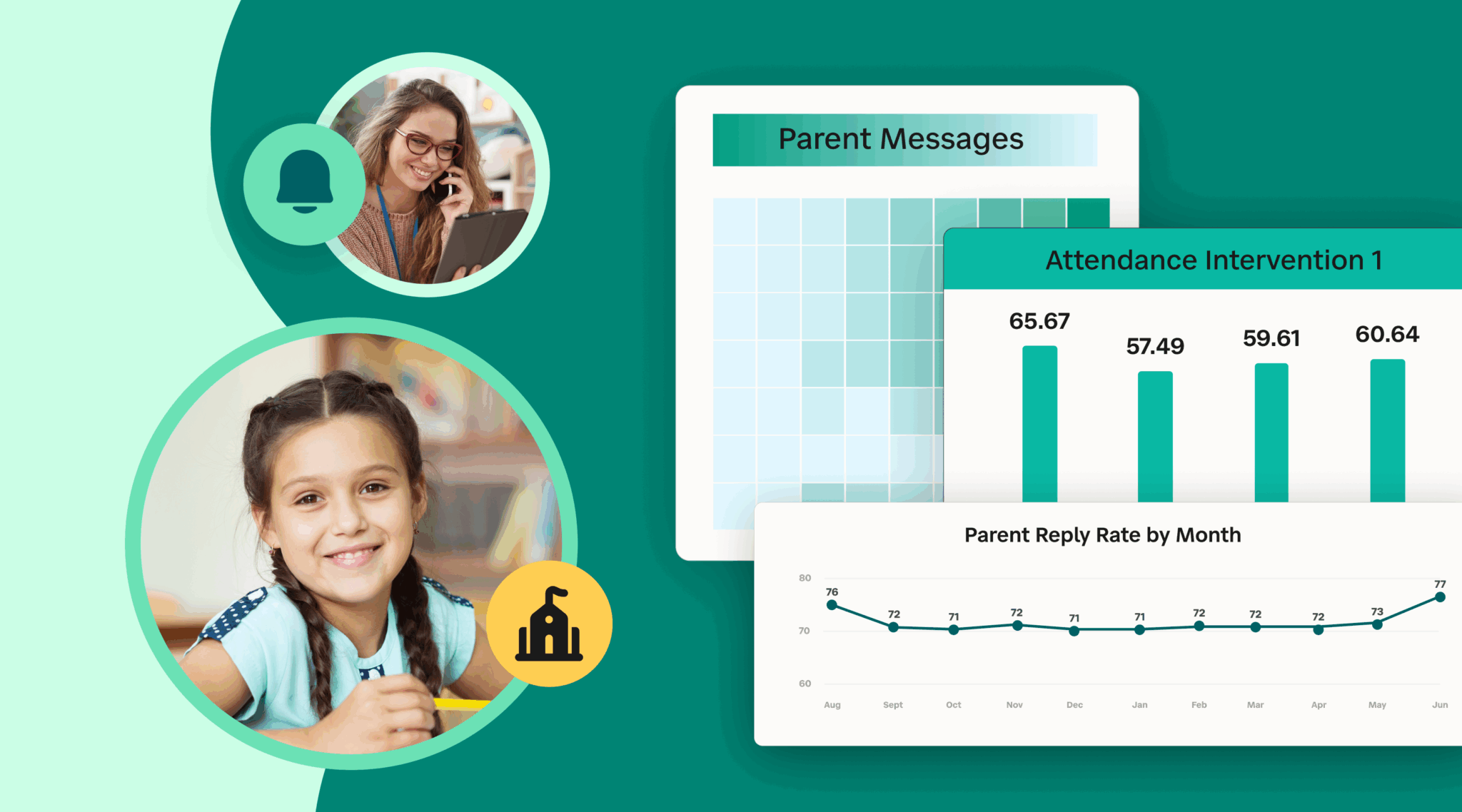 Parent Messages

Attendance Intervention 1

65.67
57.49
59.61
60.64

Parent Reply Rate by Month

80
70
60

76
72
71
72
71
71
72
72
72
73
77

Aug
Sept
Oct
Nov
Dec
Jan
Feb
Mar
Apr
May
Jun